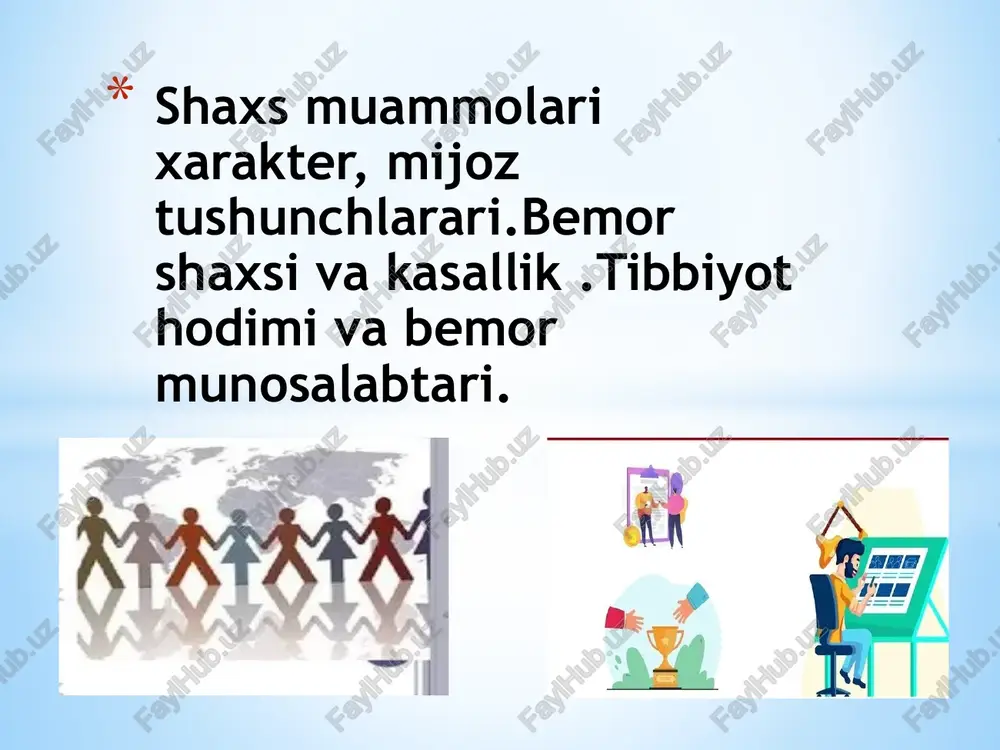 * Shaxs muammolari xarakter, mijoz tushunchlarari.Bemor shaxsi va kasallik .Tibbiyot hodimi va bemor munosalabtari.

FaylHub.uz